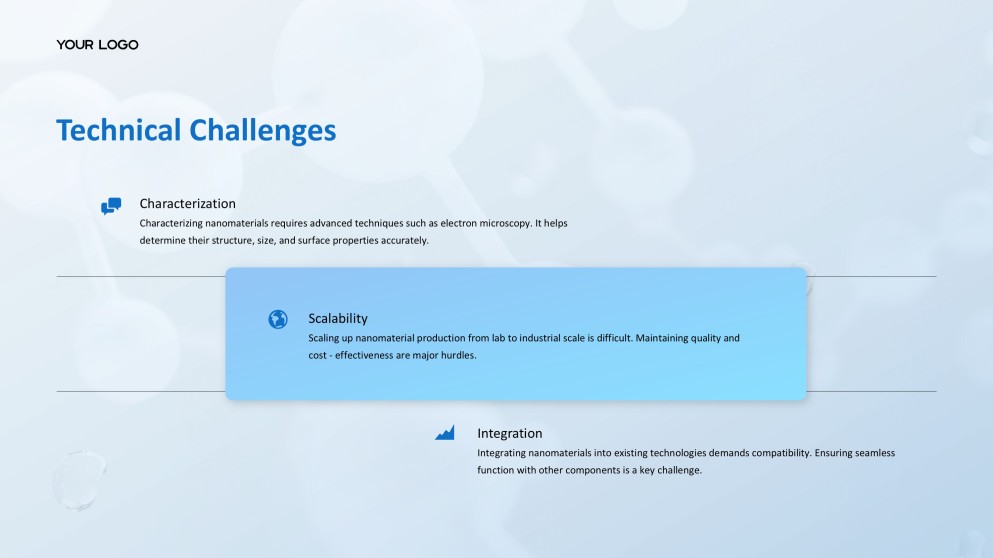 YOUR LOGO

Technical Challenges

Characterization

Characterizing nanomaterials requires advanced techniques such as electron microscopy. It helps determine their structure, size, and surface properties accurately.

Scalability

Scaling up nanomaterial production from lab to industrial scale is difficult. Maintaining quality and cost - effectiveness are major hurdles.

Integration

Integrating nanomaterials into existing technologies demands compatibility. Ensuring seamless function with other components is a key challenge.